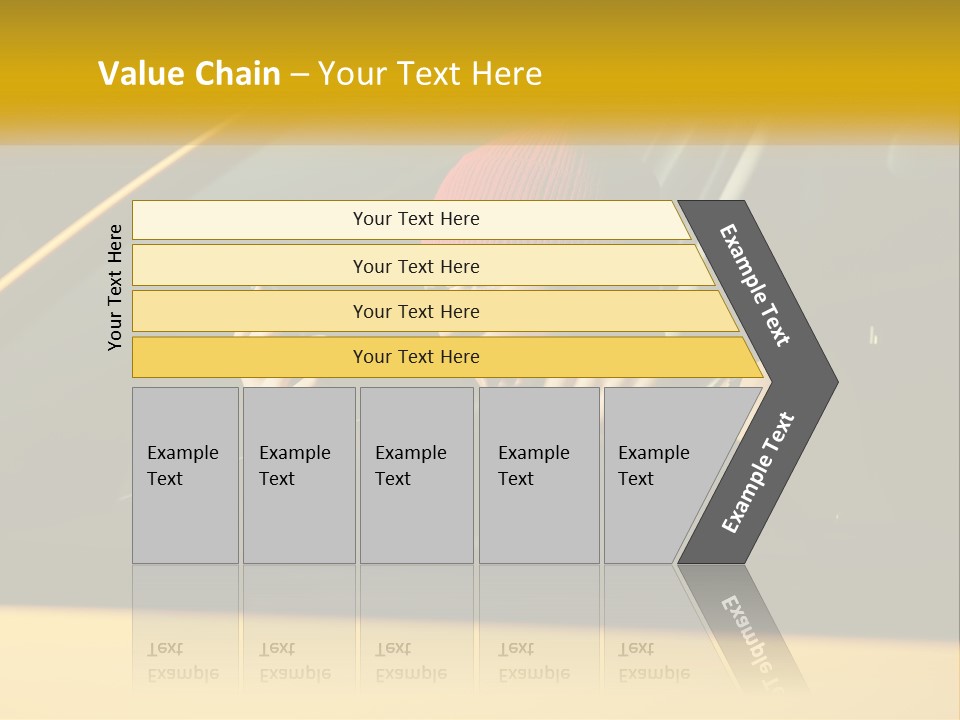 Value Chain – Your Text Here

Your Text Here

Your Text Here

Your Text Here

Your Text Here

Your Text Here

Example Text

Example Text

Example Text

Example Text

Example Text

Example Text

Example Text